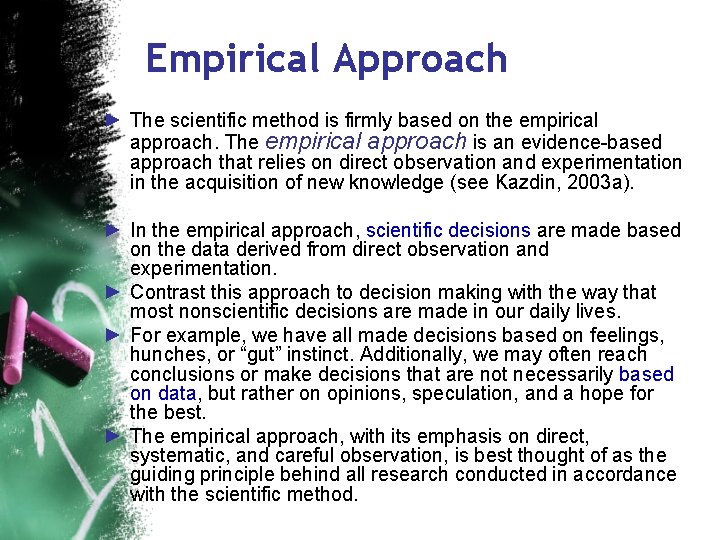 Empirical Approach

► The scientific method is firmly based on the empirical approach. The empirical approach is an evidence-based approach that relies on direct observation and experimentation in the acquisition of new knowledge (see Kazdin, 2003a).

► In the empirical approach, scientific decisions are made based on the data derived from direct observation and experimentation.

► Contrast this approach to decision making with the way that most nonscientific decisions are made in our daily lives.

► For example, we have all made decisions based on feelings, hunches, or “gut” instinct. Additionally, we may often reach conclusions or make decisions that are not necessarily based on data, but rather on opinions, speculation, and a hope for the best.

► The empirical approach, with its emphasis on direct, systematic, and careful observation, is best thought of as the guiding principle behind all research conducted in accordance with the scientific method.